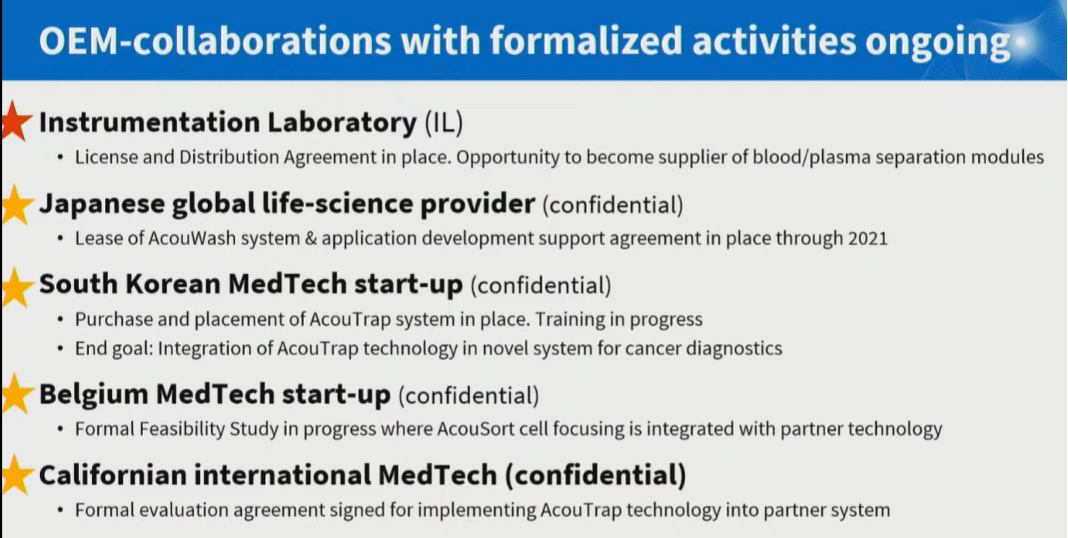 OEM-collaborations with formalized activities ongoing

Instrumentation Laboratory (IL)
• License and Distribution Agreement in place. Opportunity to become supplier of blood/plasma separation modules

Japanese global life-science provider (confidential)
• Lease of AcouWash system & application development support agreement in place through 2021

South Korean MedTech start-up (confidential)
• Purchase and placement of AcouTrap system in place. Training in progress
• End goal: Integration of AcouTrap technology in novel system for cancer diagnostics

Belgium MedTech start-up (confidential)
• Formal Feasibility Study in progress where AcouSort cell focusing is integrated with partner technology

Californian international MedTech (confidential)
• Formal evaluation agreement signed for implementing AcouTrap technology into partner system